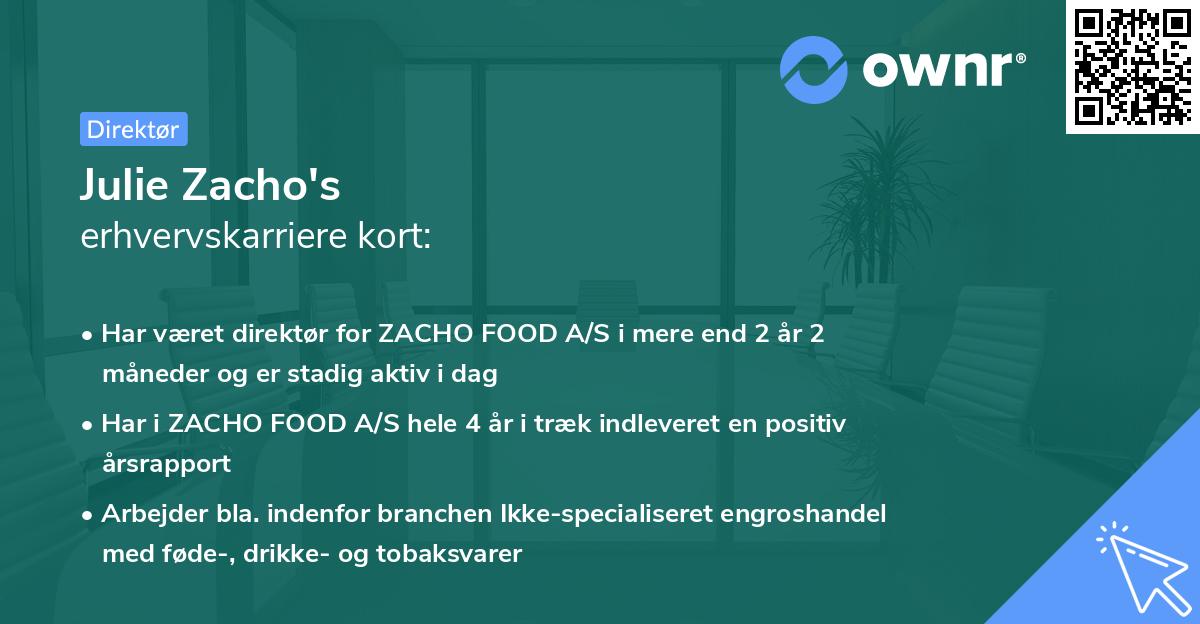 ownr®

Direktør

Julie Zacho's
erhvervskarriere kort:

• Har været direktør for ZACHO FOOD A/S i mere end 2 år 2 måneder og er stadig aktiv i dag

• Har i ZACHO FOOD A/S hele 4 år i træk indleveret en positiv årsrapport

• Arbejder bla. indenfor branchen Ikke-specialiseret engroshandel med føde-, drikke- og tobaksvarer